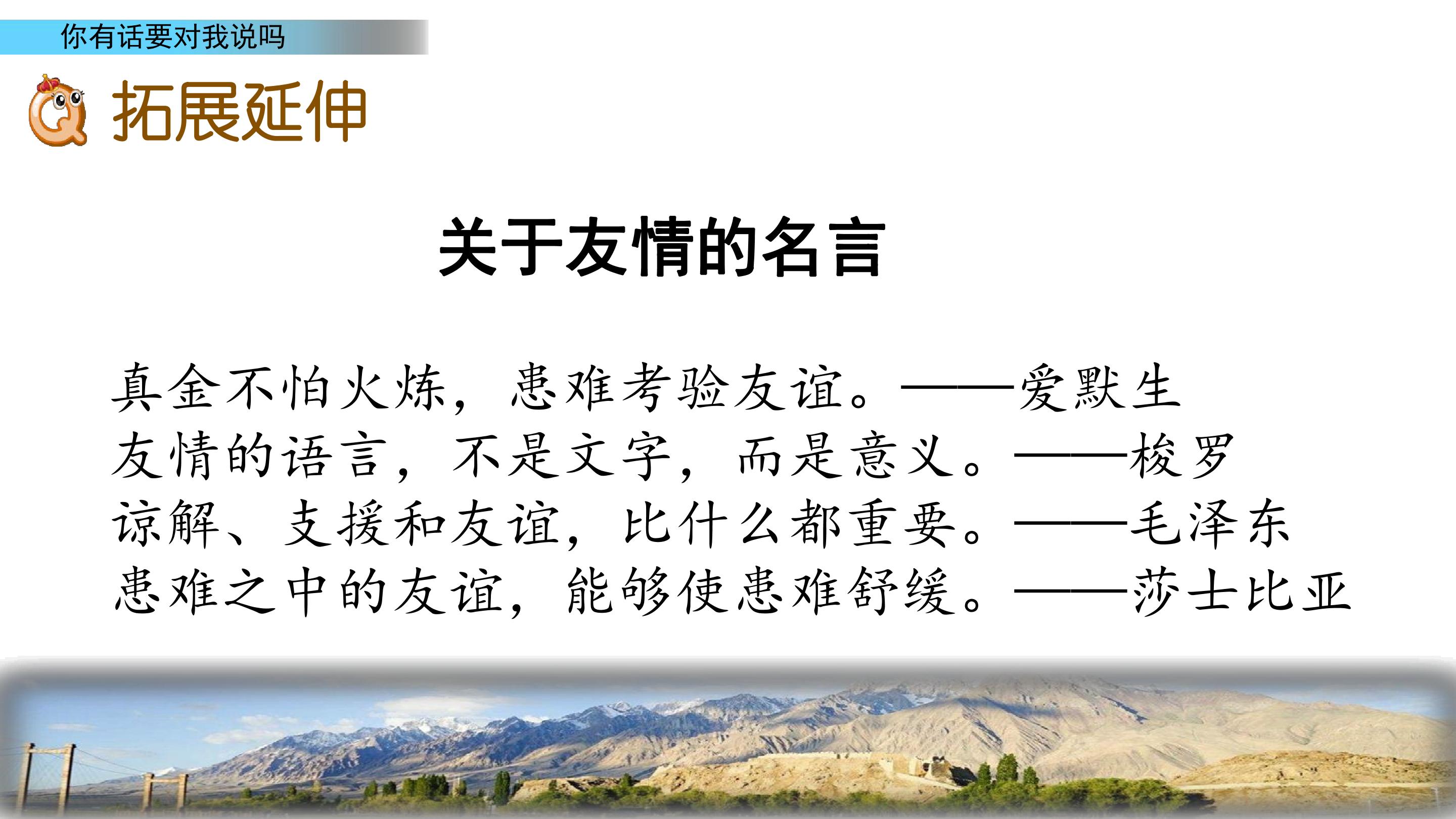 你有话要对我说吗

拓展延伸

关于友情的名言

真金不怕火炼，患难考验友谊。——爱默生
友情的语言，不是文字，而是意义。——梭罗
谅解、支援和友谊，比什么都重要。——毛泽东
患难之中的友谊，能够使患难舒缓。——莎士比亚